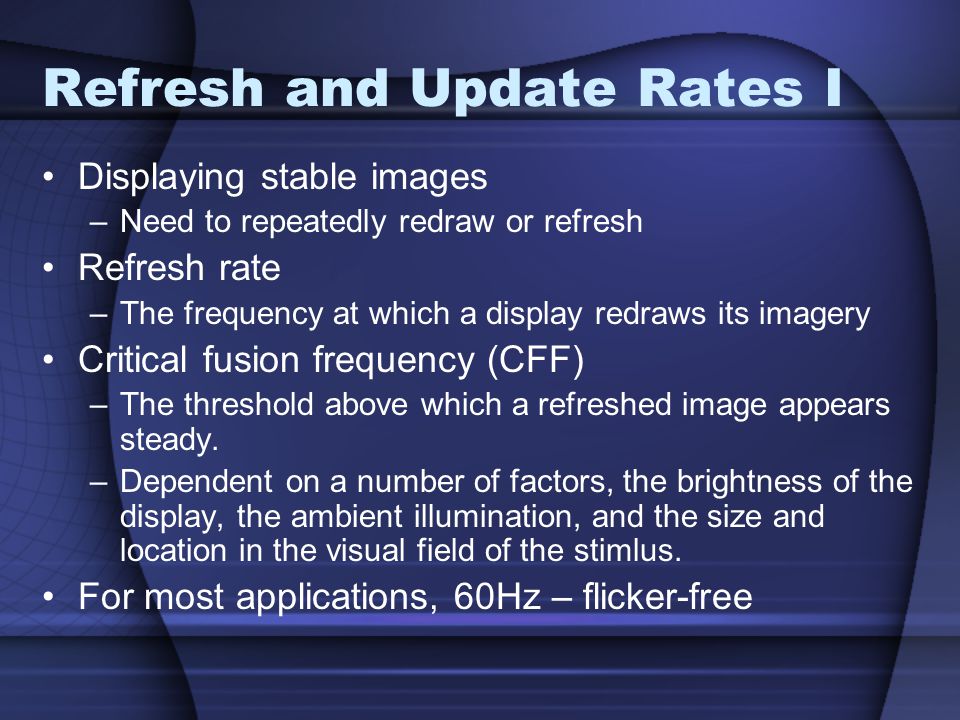 Refresh and Update Rates I

• Displaying stable images
– Need to repeatedly redraw or refresh
• Refresh rate
– The frequency at which a display redraws its imagery
• Critical fusion frequency (CFF)
– The threshold above which a refreshed image appears steady.
– Dependent on a number of factors, the brightness of the display, the ambient illumination, and the size and location in the visual field of the stimlus.
• For most applications, 60Hz – flicker-free